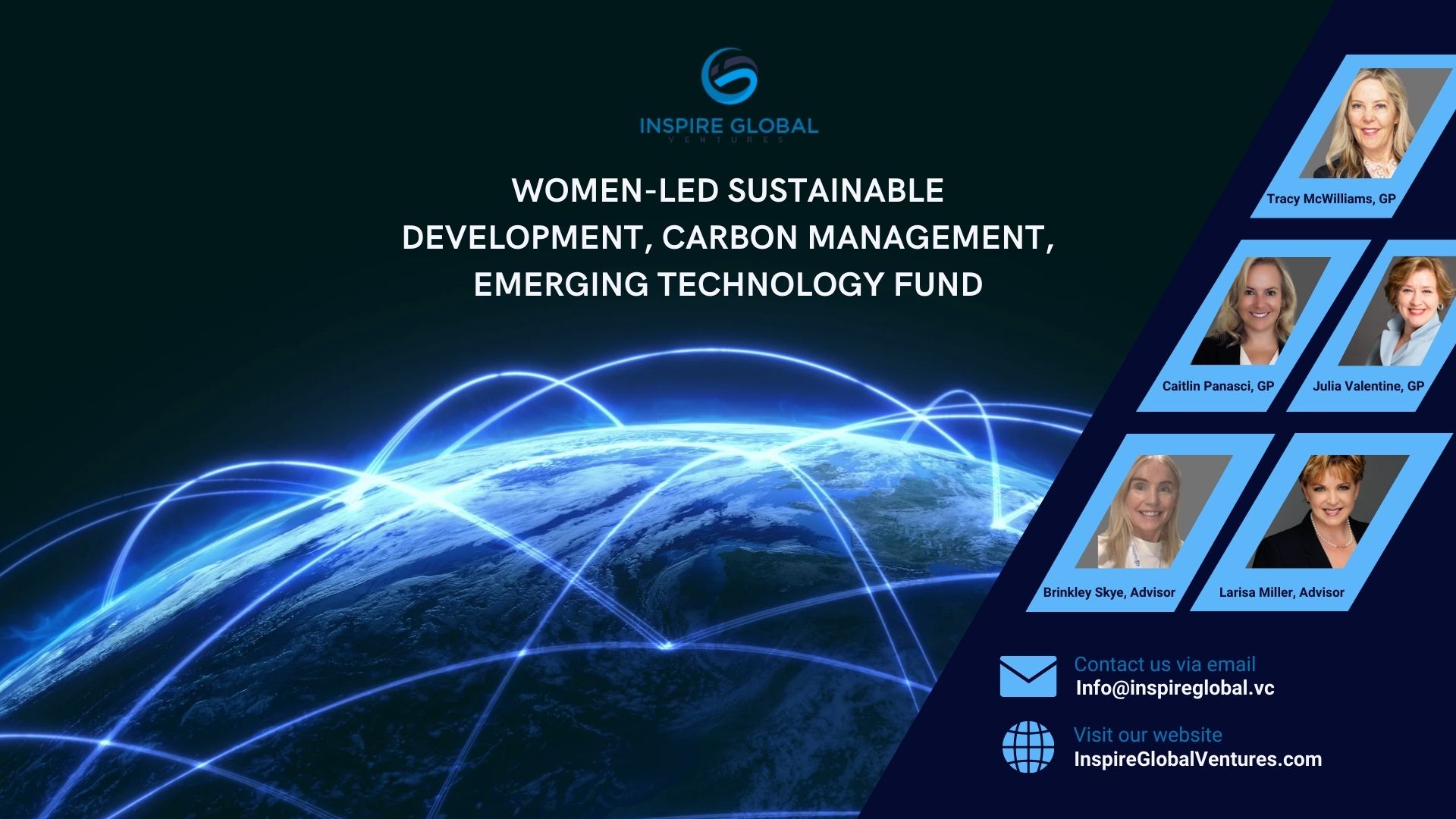 INSPIRE GLOBAL
VENTURES

WOMEN-LED SUSTAINABLE DEVELOPMENT, CARBON MANAGEMENT, EMERGING TECHNOLOGY FUND

Tracy McWilliams, GP

Caitlin Panasci, GP

Julia Valentine, GP

Brinkley Skye, Advisor

Larisa Miller, Advisor

Contact us via email
Info@inspireglobal.vc

Visit our website
InspireGlobalVentures.com